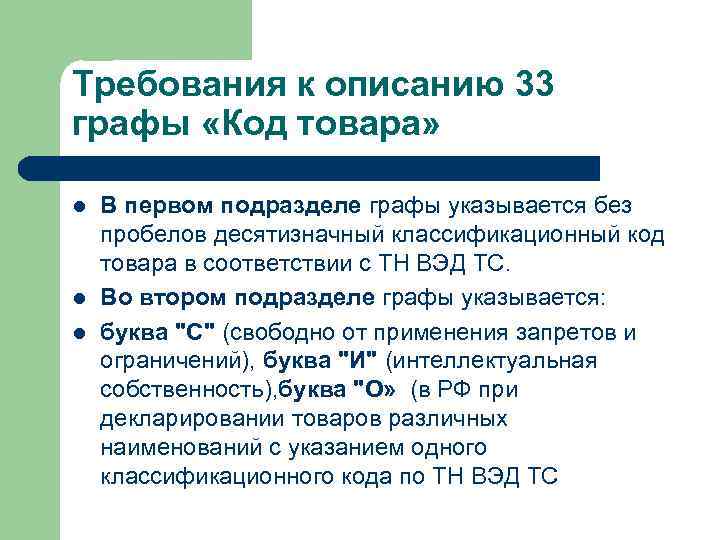 Требования к описанию 33 графы «Код товара»

- В первом подразделе графы указывается без пробелов десятизначный классификационный код товара в соответствии с ТН ВЭД ТС.
- Во втором подразделе графы указывается:
- буква "С" (свободно от применения запретов и ограничений), буква "И" (интеллектуальная собственность),буква "О» (в РФ при декларировании товаров различных наименований с указанием одного классификационного кода по ТН ВЭД ТС